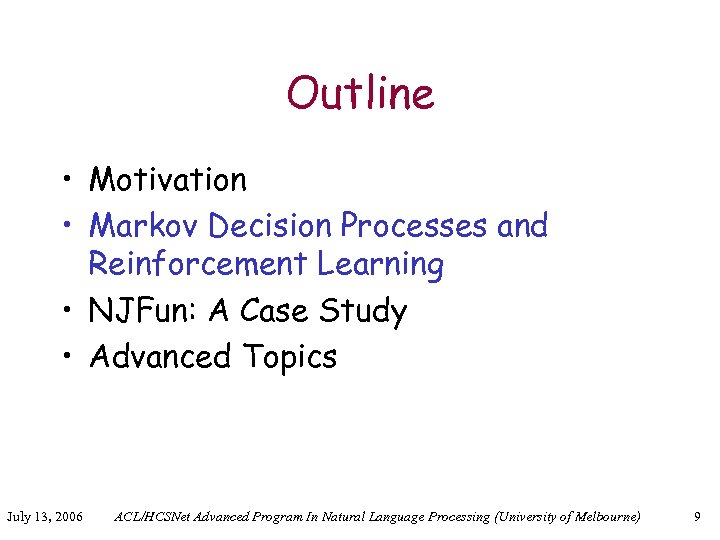 Outline

• Motivation
• Markov Decision Processes and Reinforcement Learning
• NJFun: A Case Study
• Advanced Topics

July 13, 2006 ACL/HCSNet Advanced Program In Natural Language Processing (University of Melbourne) 9